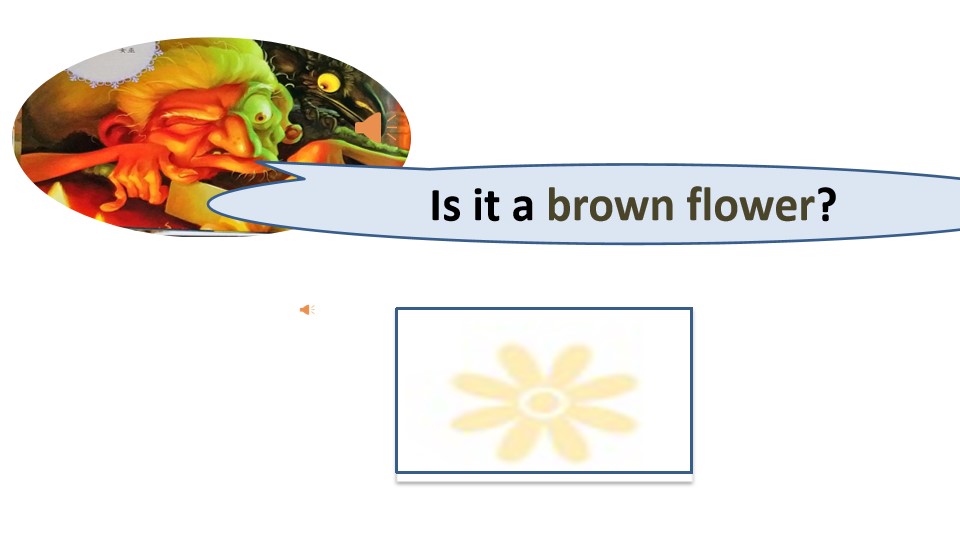 Is it a brown flower?